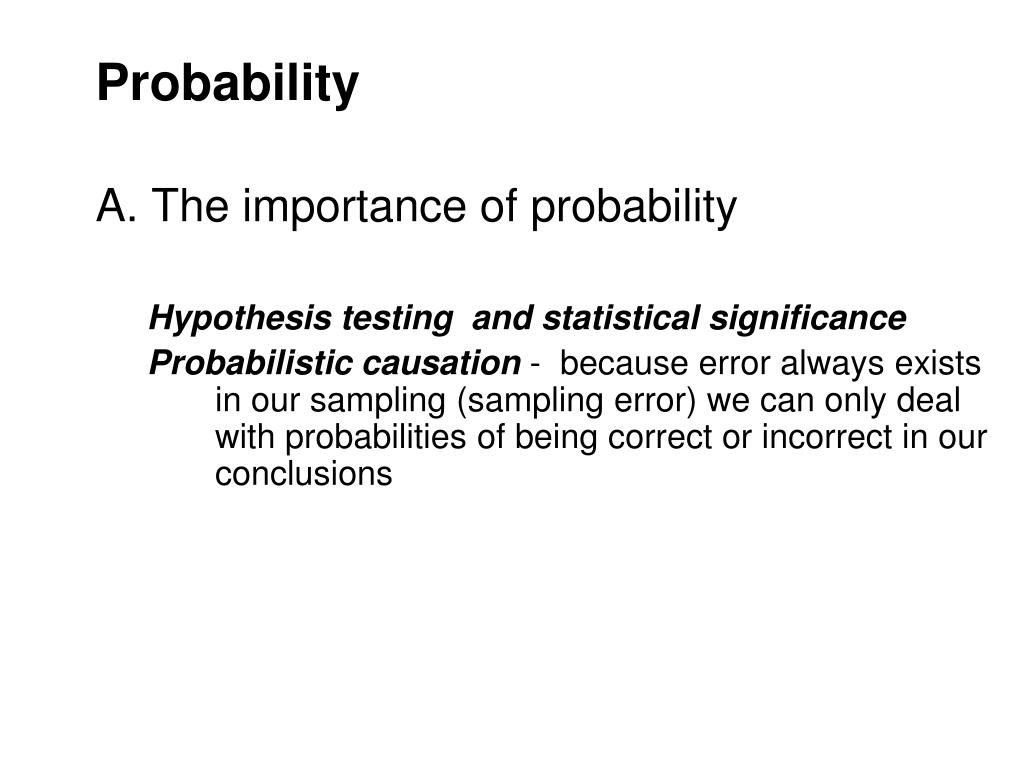 Probability

A. The importance of probability

Hypothesis testing and statistical significance

Probabilistic causation - because error always exists in our sampling (sampling error) we can only deal with probabilities of being correct or incorrect in our conclusions